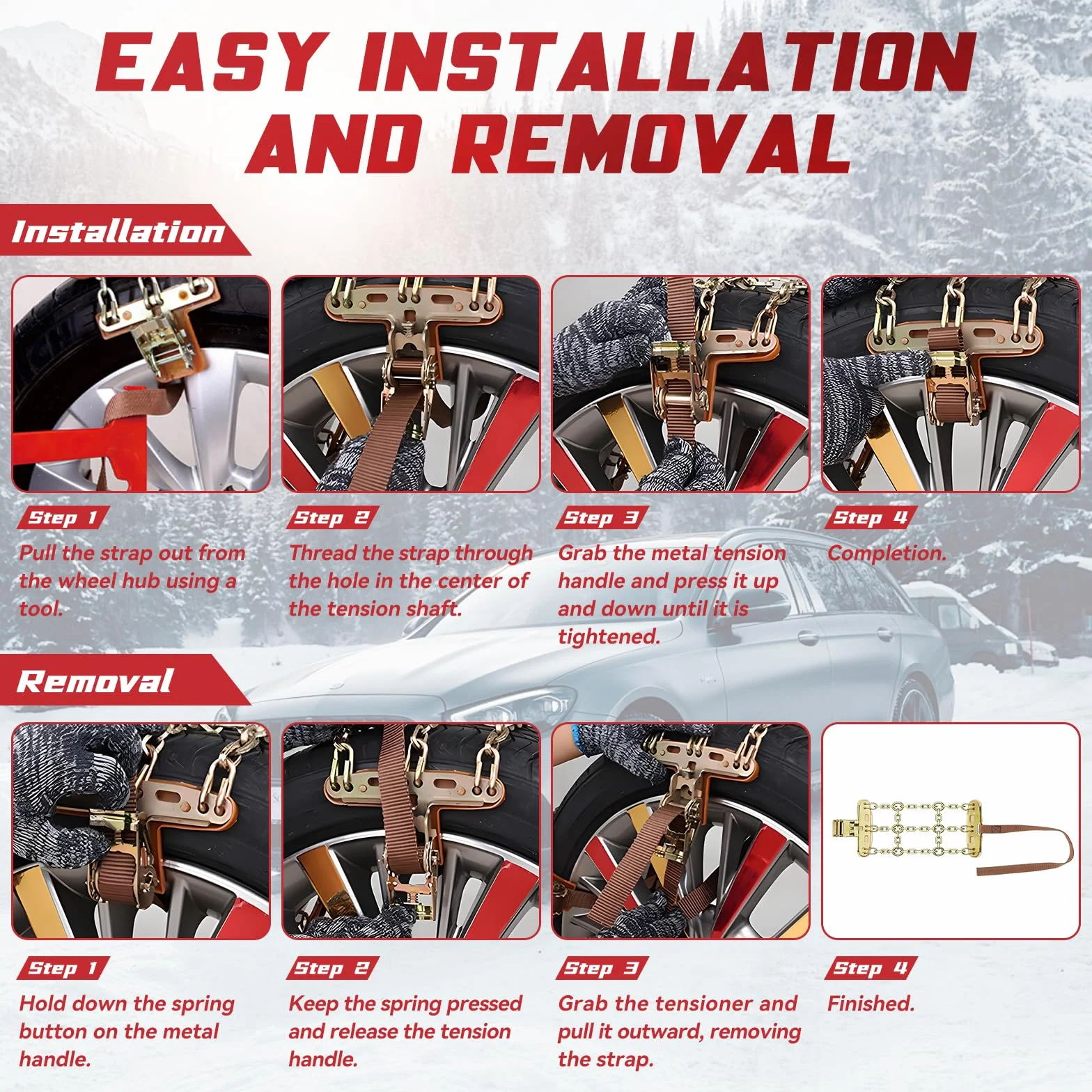 EASY INSTALLATION AND REMOVAL

Installation

Step 1
Pull the strap out from the wheel hub using a tool.

Step 2
Thread the strap through the hole in the center of the tension shaft.

Step 3
Grab the metal tension handle and press it up and down until it is tightened.

Step 4
Completion.

Removal

Step 1
Hold down the spring button on the metal handle.

Step 2
Keep the spring pressed and release the tension handle.

Step 3
Grab the tensioner and pull it outward, removing the strap.

Step 4
Finished.